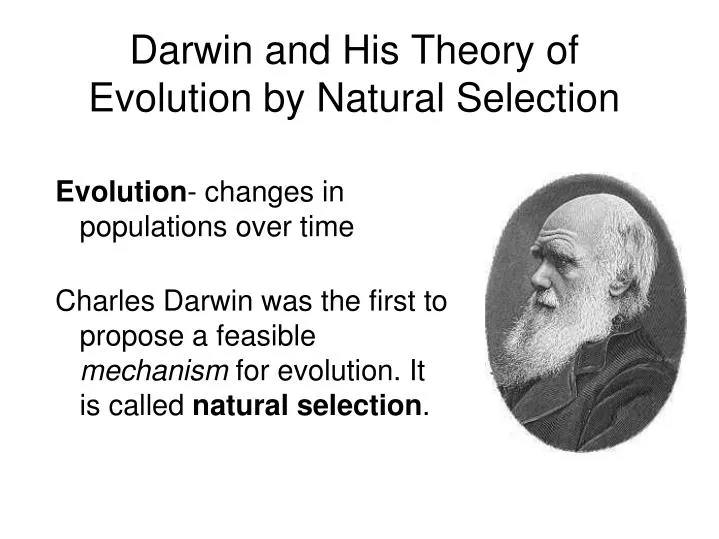 Darwin and His Theory of Evolution by Natural Selection

Evolution- changes in populations over time

Charles Darwin was the first to propose a feasible mechanism for evolution. It is called natural selection.